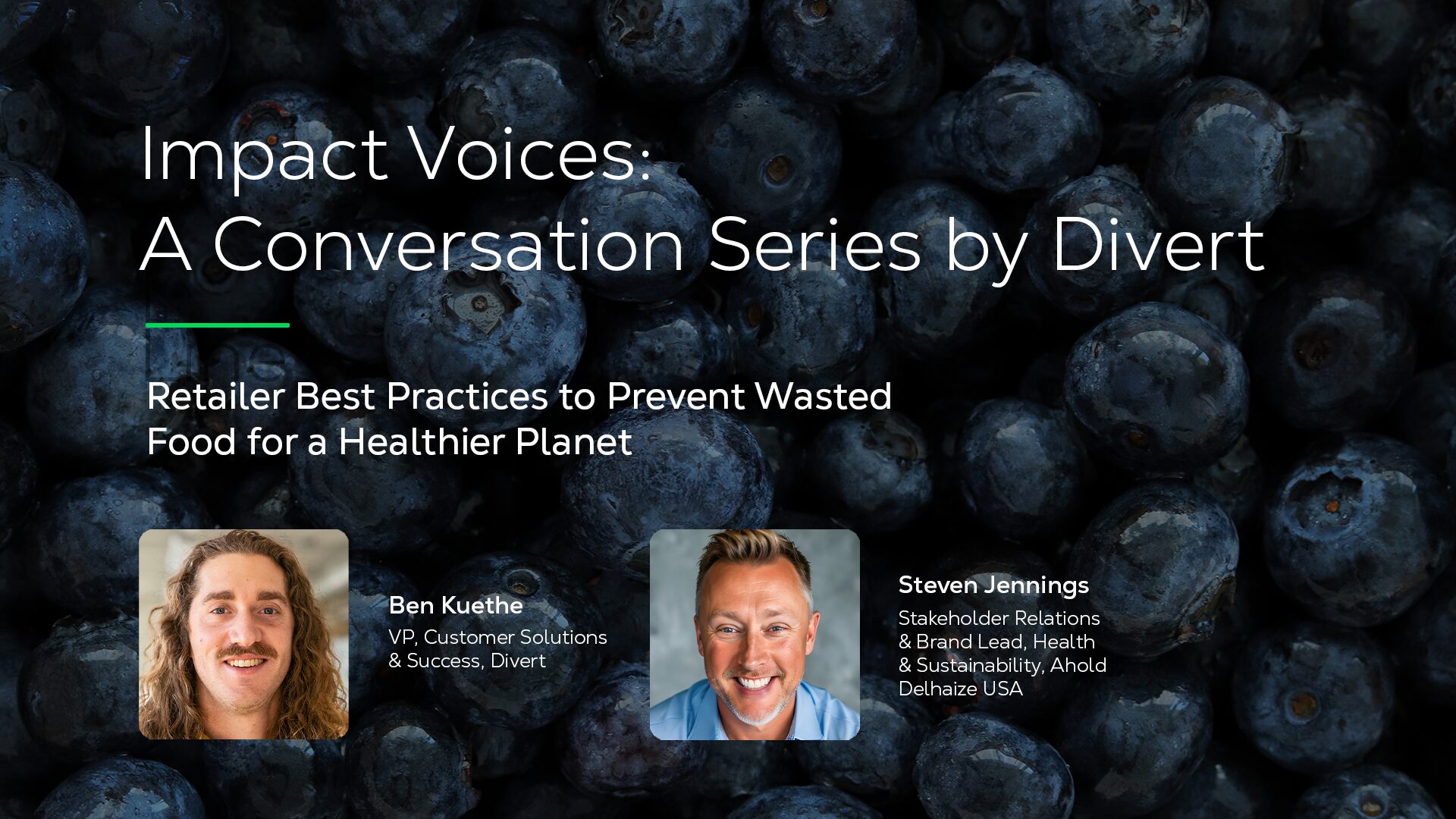 Impact Voices:
A Conversation Series by Divert

Retailer Best Practices to Prevent Wasted Food for a Healthier Planet

Ben Kuethe
VP, Customer Solutions & Success, Divert

Steven Jennings
Stakeholder Relations & Brand Lead, Health & Sustainability, Ahold Delhaize USA